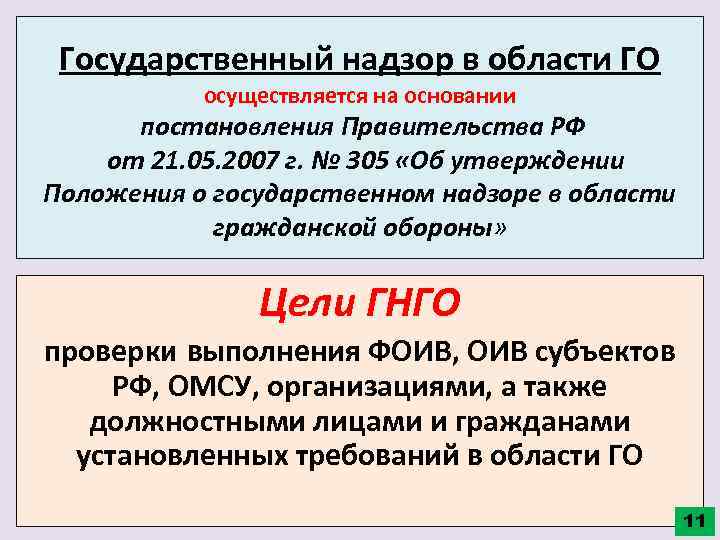 Государственный надзор в области ГО

осуществляется на основании

постановления Правительства РФ от 21.05.2007 г. № 305 «Об утверждении Положения о государственном надзоре в области гражданской обороны»

Цели ГНГО

проверки выполнения ФОИВ, ОИВ субъектов РФ, ОМСУ, организациями, а также должностными лицами и гражданами установленных требований в области ГО

11